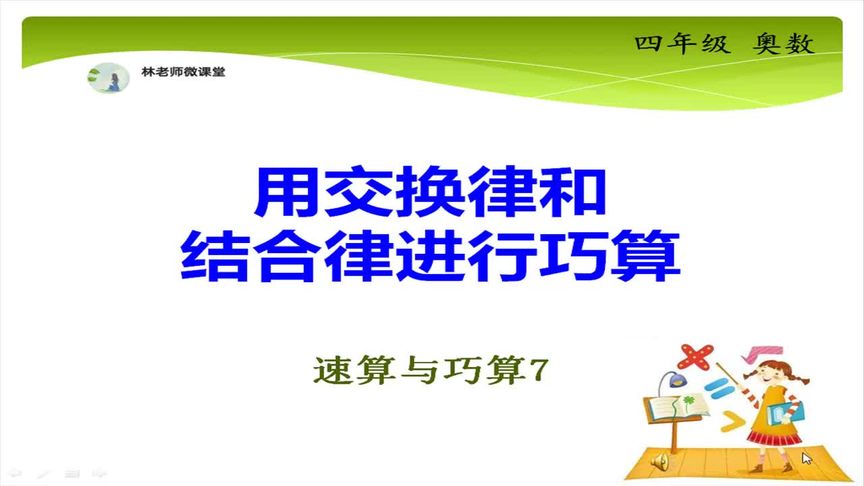 四年级 奥数

林老师微课堂

用交换律和
结合律进行巧算

速算与巧算7